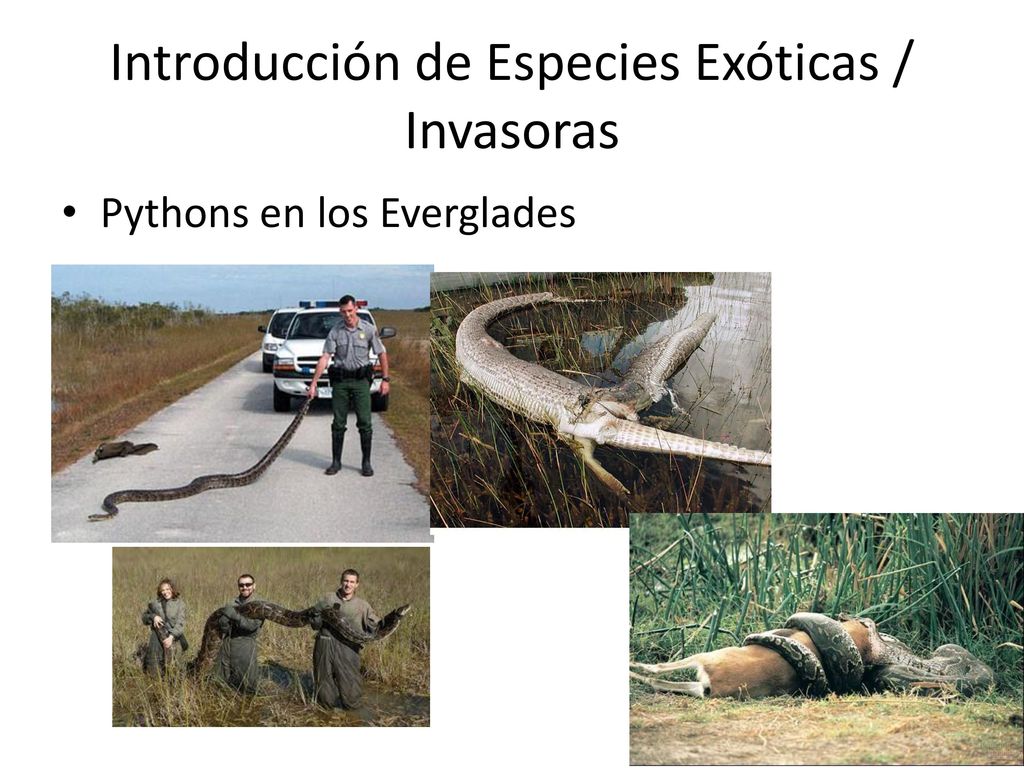 Introducción de Especies Exóticas / Invasoras

• Pythons en los Everglades